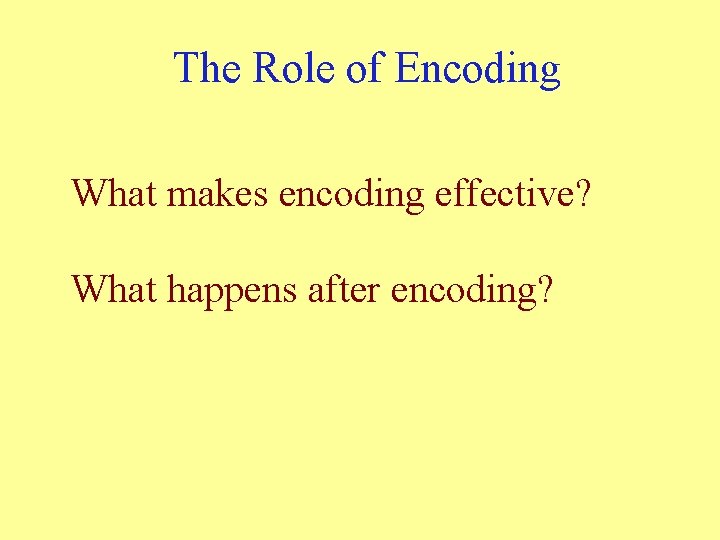 The Role of Encoding

What makes encoding effective?

What happens after encoding?